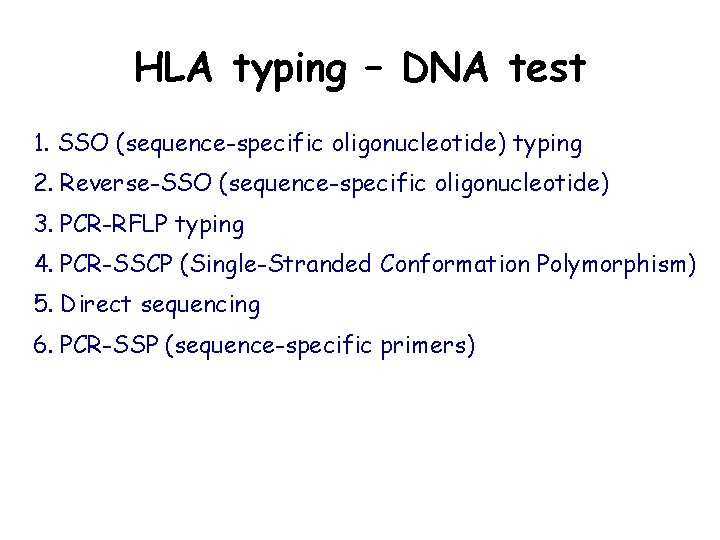 HLA typing – DNA test

1. SSO (sequence-specific oligonucleotide) typing
2. Reverse-SSO (sequence-specific oligonucleotide)
3. PCR-RFLP typing
4. PCR-SSCP (Single-Stranded Conformation Polymorphism)
5. Direct sequencing
6. PCR-SSP (sequence-specific primers)